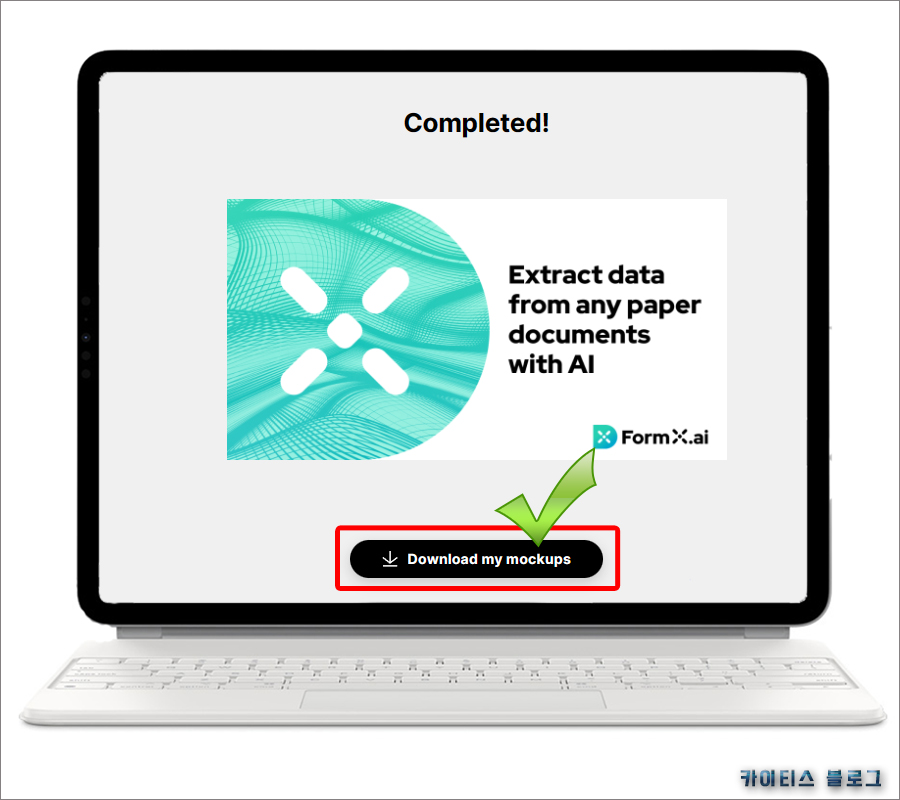 Completed!

Extract data from any paper documents with AI

FormX.ai

Download my mockups

카이티스 블로그